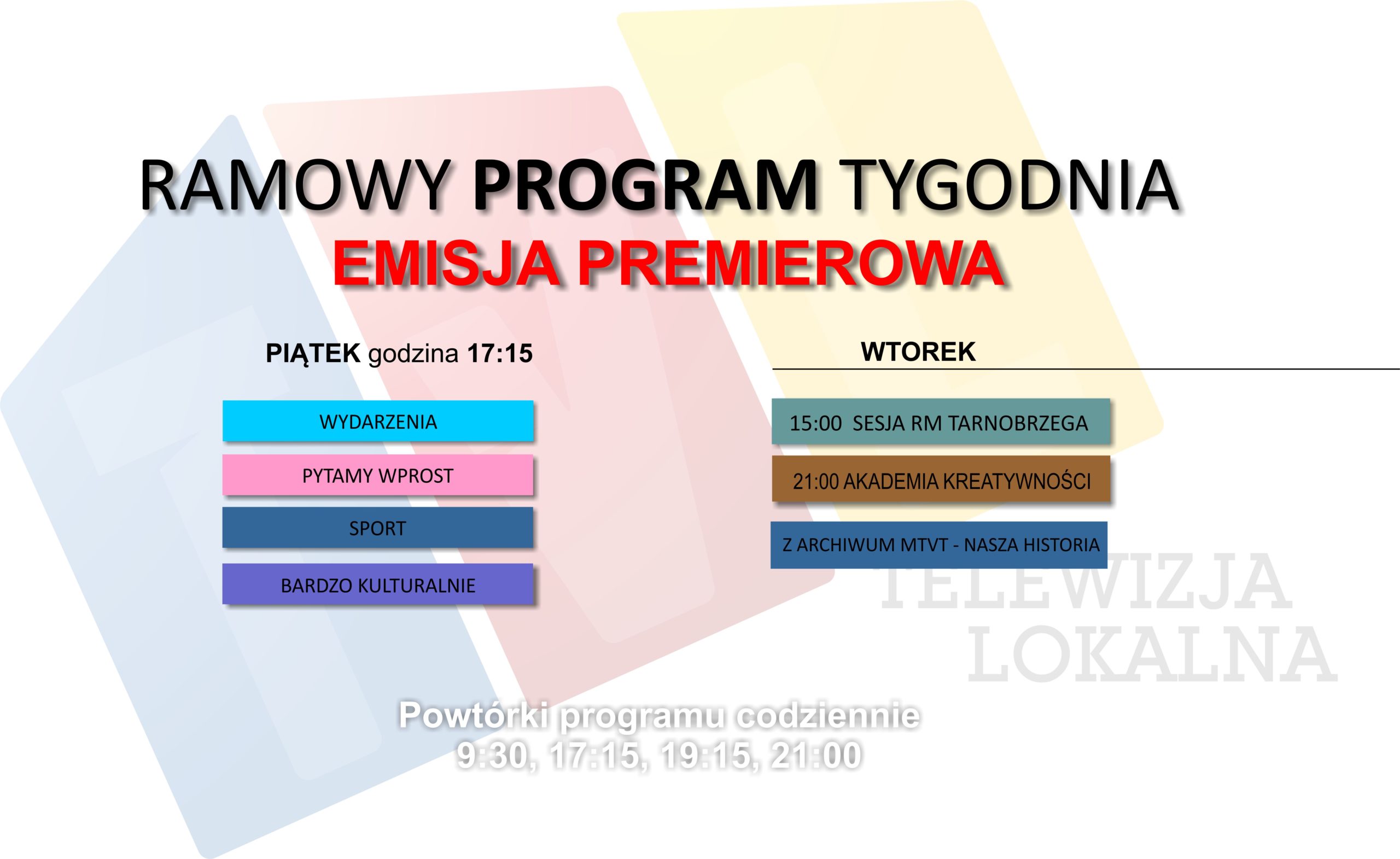 RAMOWY PROGRAM TYGODNIA
EMISJA PREMIEROWA

PIĄTEK godzina 17:15

WYDARZENIA

PYTAMY WPROST

SPORT

BARDZO KULTURALNIE

WTOREK

15:00 SESJA RM TARNOBRZEGA

21:00 AKADEMIA KREATYWNOŚCI

Z ARCHIWUM MTVT - NASZA HISTORIA

TELEWIZJA
LOKALNA

Powtórki programu codziennie
9:30, 17:15, 19:15, 21:00